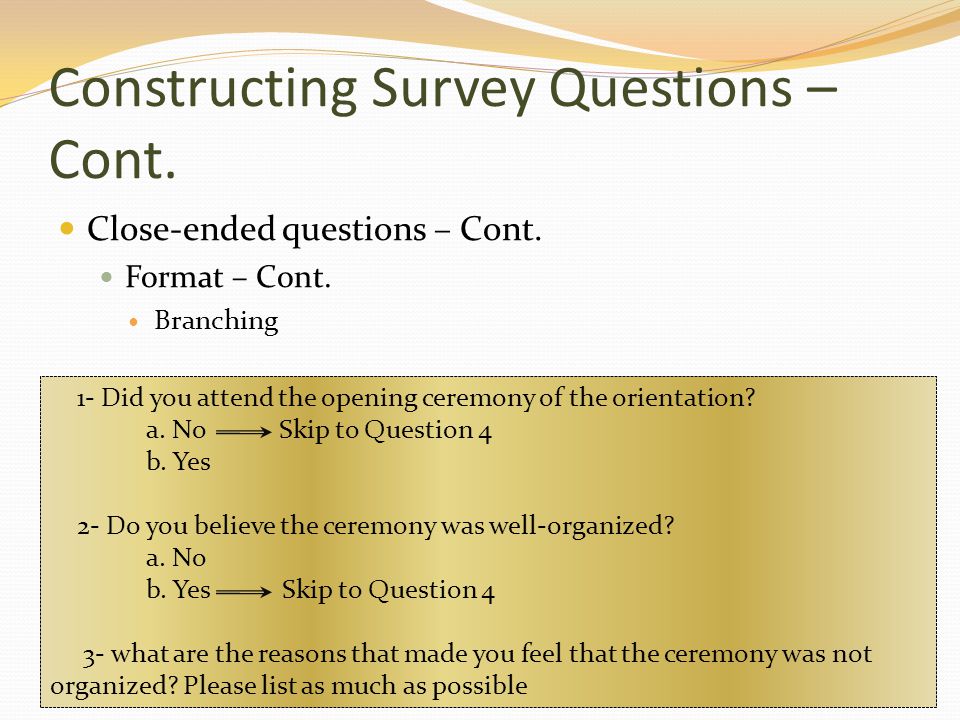 Constructing Survey Questions – Cont.

Close-ended questions – Cont.

Format – Cont.

Branching

1- Did you attend the opening ceremony of the orientation?
a. No $\longrightarrow$ Skip to Question 4
b. Yes

2- Do you believe the ceremony was well-organized?
a. No
b. Yes $\longrightarrow$ Skip to Question 4

3- what are the reasons that made you feel that the ceremony was not organized? Please list as much as possible